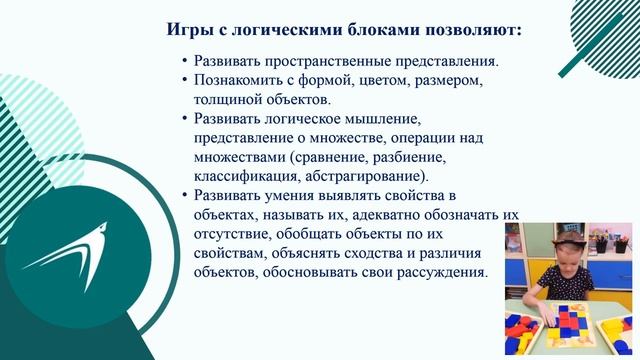 Игры с логическими блоками позволяют:

• Развивать пространственные представления.
• Познакомить с формой, цветом, размером, толщиной объектов.
• Развивать логическое мышление, представление о множестве, операции над множествами (сравнение, разбиение, классификация, абстрагирование).
• Развивать умения выявлять свойства в объектах, называть их, адекватно обозначать их отсутствие, обобщать объекты по их свойствам, объяснять сходства и различия объектов, обосновывать свои рассуждения.